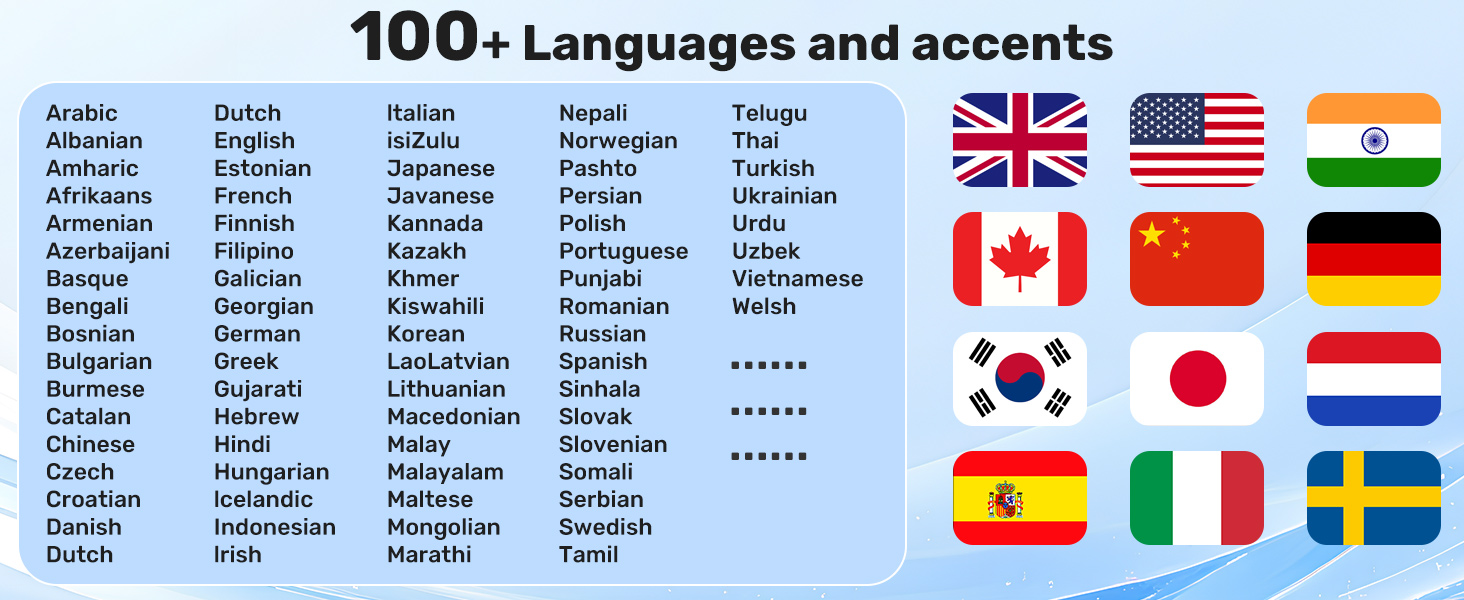 100+ Languages and accents

Arabic
Albanian
Amharic
Afrikaans
Armenian
Azerbaijani
Basque
Bengali
Bosnian
Bulgarian
Burmese
Catalan
Chinese
Czech
Croatian
Danish
Dutch

Dutch
English
Estonian
French
Finnish
Filipino
Galician
Georgian
German
Greek
Gujarati
Hebrew
Hindi
Hungarian
Icelandic
Indonesian
Irish

Italian
isiZulu
Japanese
Javanese
Kannada
Kazakh
Khmer
Kiswahili
Korean
LaoLatvian
Lithuanian
Macedonian
Malay
Malayalam
Maltese
Mongolian
Marathi

Nepali
Norwegian
Pashto
Persian
Polish
Portuguese
Punjabi
Romanian
Russian
Spanish
Sinhala
Slovak
Slovenian
Somali
Serbian
Swedish
Tamil

Telugu
Thai
Turkish
Ukrainian
Urdu
Uzbek
Vietnamese
Welsh
......
......
......